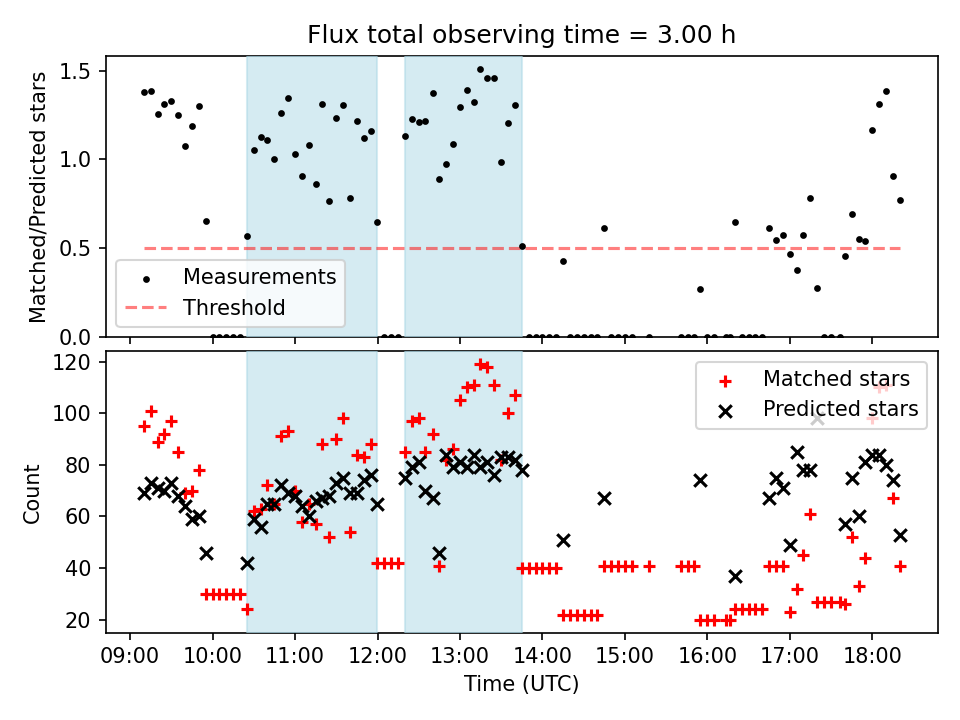 Flux total observing time = 3.00 h

Matched/Predicted stars

1.5
1.0
0.5
0.0

Measurements
Threshold

Count

120
100
80
60
40
20

Matched stars
Predicted stars

09:00 10:00 11:00 12:00 13:00 14:00 15:00 16:00 17:00 18:00

Time (UTC)